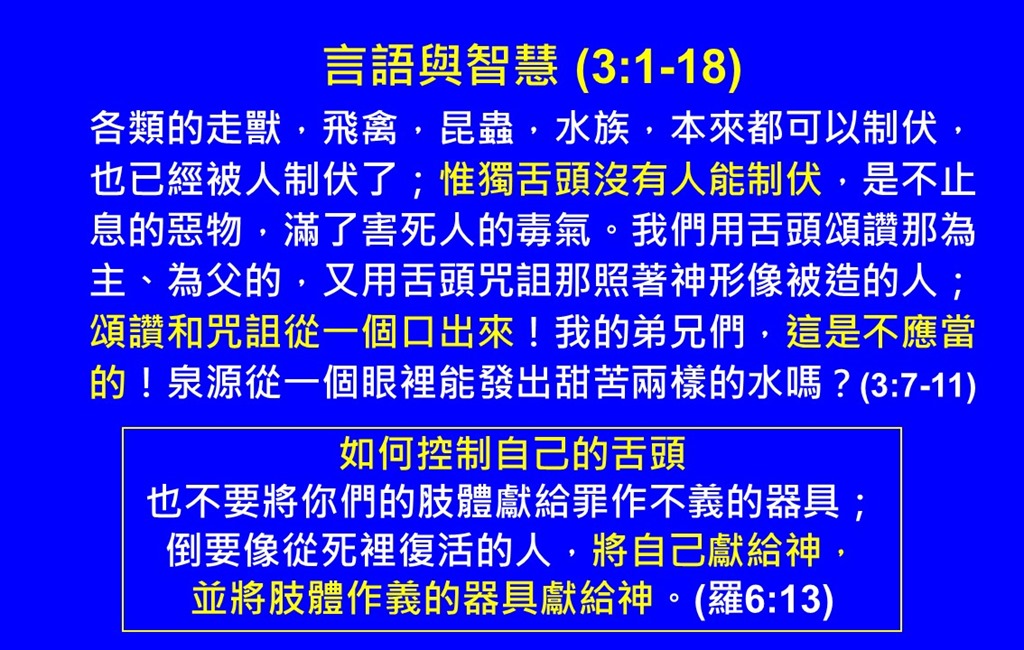 言語與智慧 (3:1-18)

各類的走獸，飛禽，昆蟲，水族，本來都可以制伏，也已經被人制伏了；惟獨舌頭沒有人能制伏，是不止息的惡物，滿了害死人的毒氣。我們用舌頭頌讚那為主、為父的，又用舌頭咒詛那照著神形像被造的人；頌讚和咒詛從一個口出來！我的弟兄們，這是不應當的！泉源從一個眼裡能發出甜苦兩樣的水嗎？(3:7-11)

如何控制自己的舌頭
也不要將你們的肢體獻給罪作不義的器具；
倒要像從死裡復活的人，將自己獻給神，
並將肢體作義的器具獻給神。(羅6:13)